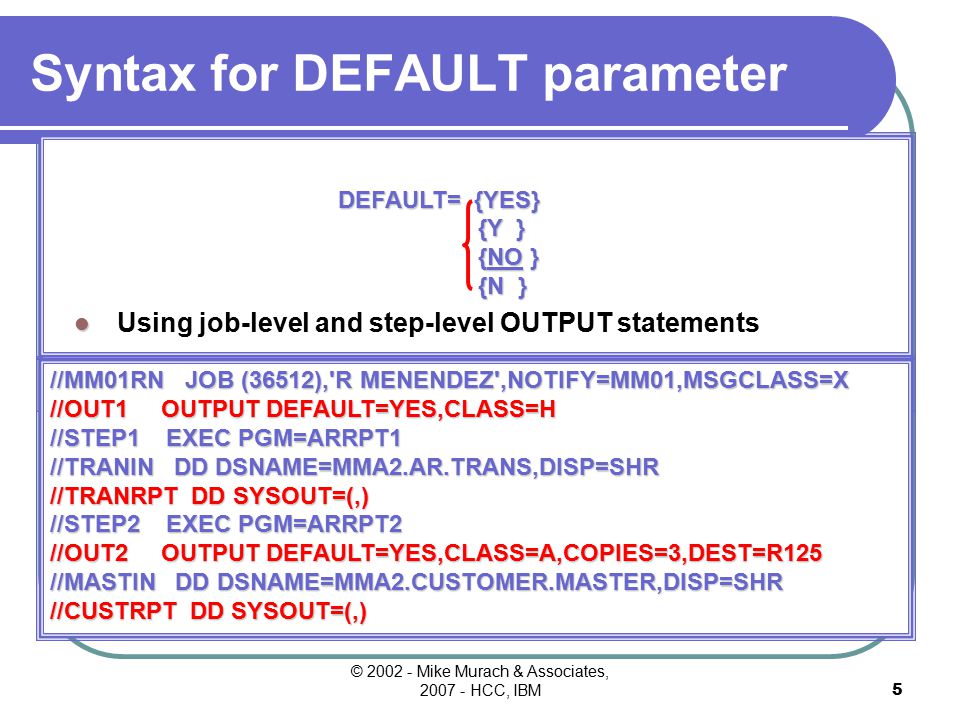 Syntax for DEFAULT parameter

DEFAULT= {YES}
{Y }
{NO }
{N }

Using job-level and step-level OUTPUT statements

//MM01RN JOB (36512),'R MENENDEZ',NOTIFY=MM01,MSGCLASS=X
//OUT1 OUTPUT DEFAULT=YES,CLASS=H
//STEP1 EXEC PGM=ARRPT1
//TRANIN DD DSNAME=MMA2.AR.TRANS,DISP=SHR
//TRANRPT DD SYSOUT=(,)
//STEP2 EXEC PGM=ARRPT2
//OUT2 OUTPUT DEFAULT=YES,CLASS=A,COPIES=3,DEST=R125
//MASTIN DD DSNAME=MMA2.CUSTOMER.MASTER,DISP=SHR
//CUSTRPT DD SYSOUT=(,)

© 2002 - Mike Murach & Associates,
2007 - HCC, IBM

5